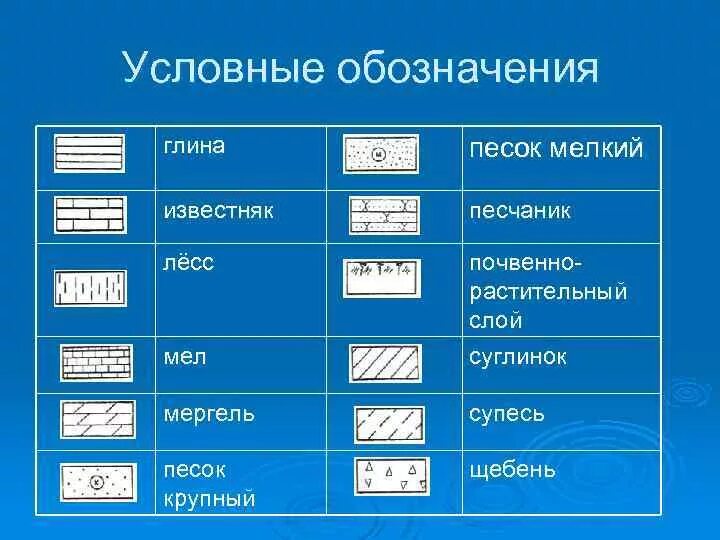 Условные обозначения

| | | | |
|---|---|---|---|
| | глина | м | песок мелкий |
| | известняк | | песчаник |
| | лёсс | | почвенно-растительный слой |
| | мел | | суглинок |
| | мергель | | супесь |
| к | песок крупный | | щебень |